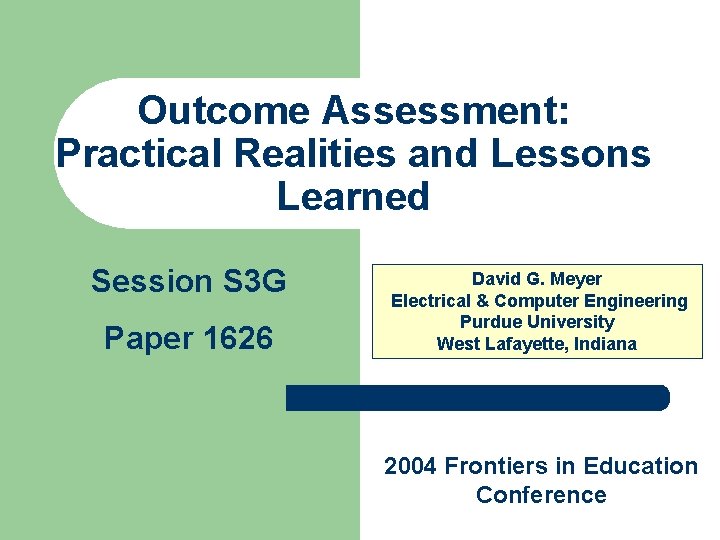 Outcome Assessment: Practical Realities and Lessons Learned

Session S3G

Paper 1626

David G. Meyer
Electrical & Computer Engineering
Purdue University
West Lafayette, Indiana

2004 Frontiers in Education Conference